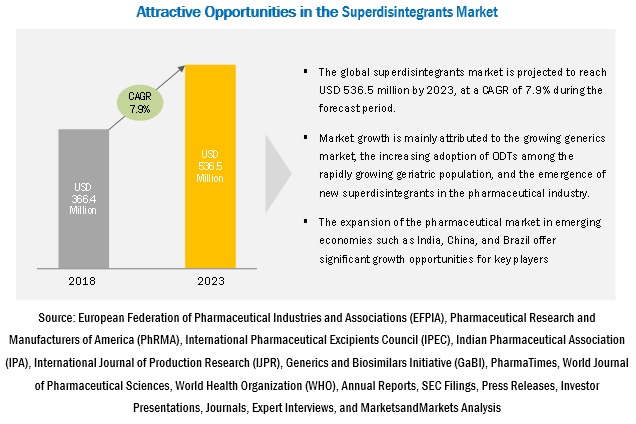 Attractive Opportunities in the Superdisintegrants Market

CAGR 7.9%

USD 366.4 Million

USD 536.5 Million

2018

2023

▪ The global superdisintegrants market is projected to reach USD 536.5 million by 2023, at a CAGR of 7.9% during the forecast period.

▪ Market growth is mainly attributed to the growing generics market, the increasing adoption of ODTs among the rapidly growing geriatric population, and the emergence of new superdisintegrants in the pharmaceutical industry.

▪ The expansion of the pharmaceutical market in emerging economies such as India, China, and Brazil offer significant growth opportunities for key players

Source: European Federation of Pharmaceutical Industries and Associations (EFPIA), Pharmaceutical Research and Manufacturers of America (PhRMA), International Pharmaceutical Excipients Council (IPEC), Indian Pharmaceutical Association (IPA), International Journal of Production Research (IJPR), Generics and Biosimilars Initiative (GaBI), PharmaTimes, World Journal of Pharmaceutical Sciences, World Health Organization (WHO), Annual Reports, SEC Filings, Press Releases, Investor Presentations, Journals, Expert Interviews, and MarketsandMarkets Analysis